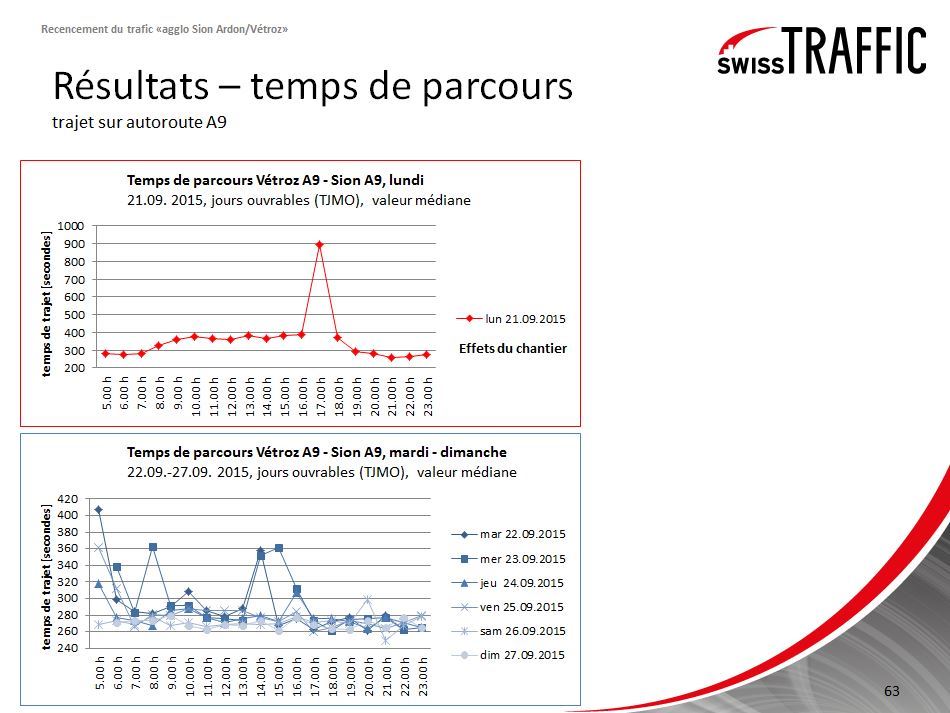 Recencement du trafic «agglo Sion Ardon/Vétroz»

SWISS TRAFFIC

Résultats – temps de parcours
trajet sur autoroute A9

Temps de parcours Vétroz A9 - Sion A9, lundi
21.09. 2015, jours ouvrables (TJMO), valeur médiane

temps de trajet [secondes]
1000
900
800
700
600
500
400
300
200

5.00 h
6.00 h
7.00 h
8.00 h
9.00 h
10.00 h
11.00 h
12.00 h
13.00 h
14.00 h
15.00 h
16.00 h
17.00 h
18.00 h
19.00 h
20.00 h
21.00 h
22.00 h
23.00 h

lun 21.09.2015
Effets du chantier

Temps de parcours Vétroz A9 - Sion A9, mardi - dimanche
22.09.-27.09. 2015, jours ouvrables (TJMO), valeur médiane

temps de trajet [secondes]
420
400
380
360
340
320
300
280
260
240

5.00 h
6.00 h
7.00 h
8.00 h
9.00 h
10.00 h
11.00 h
12.00 h
13.00 h
14.00 h
15.00 h
16.00 h
17.00 h
18.00 h
19.00 h
20.00 h
21.00 h
22.00 h
23.00 h

mar 22.09.2015
mer 23.09.2015
jeu 24.09.2015
ven 25.09.2015
sam 26.09.2015
dim 27.09.2015

63